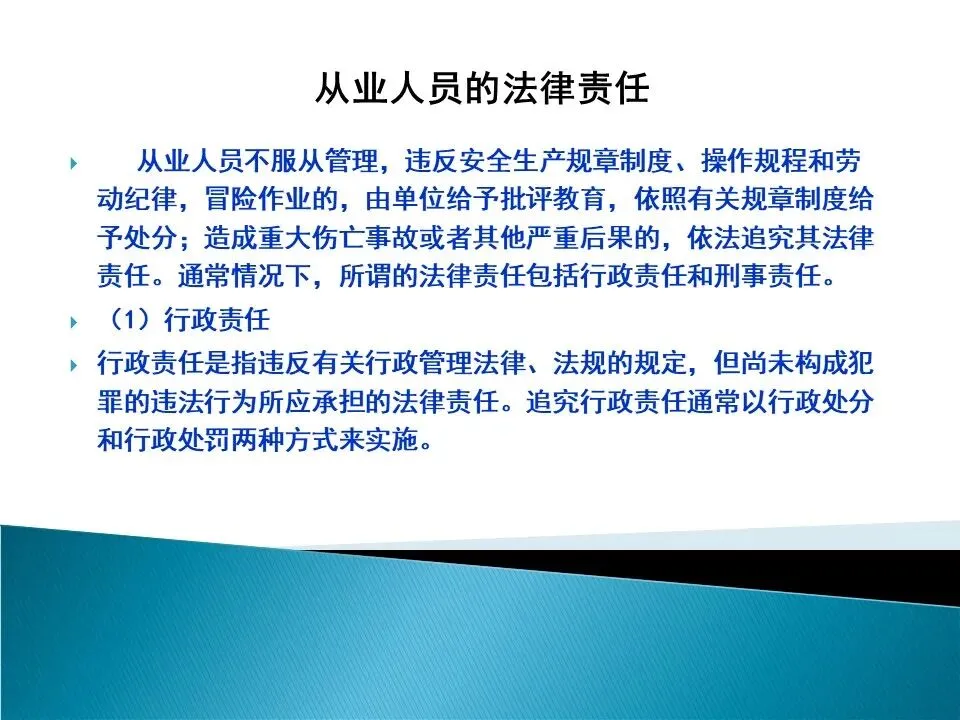 从业人员的法律责任

从业人员不服从管理，违反安全生产规章制度、操作规程和劳动纪律，冒险作业的，由单位给予批评教育，依照有关规章制度给予处分；造成重大伤亡事故或者其他严重后果的，依法追究其法律责任。通常情况下，所谓的法律责任包括行政责任和刑事责任。

（1）行政责任

行政责任是指违反有关行政管理法律、法规的规定，但尚未构成犯罪的违法行为所应承担的法律责任。追究行政责任通常以行政处分和行政处罚两种方式来实施。